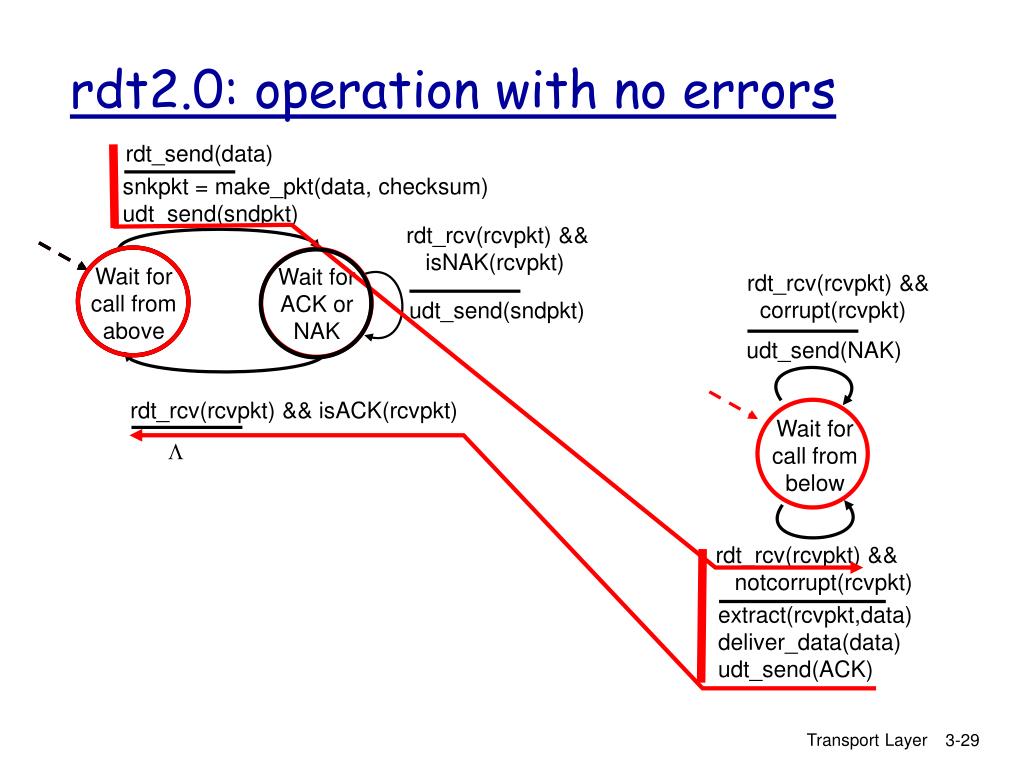 rdt2.0: operation with no errors

rdt_send(data)

snkpkt = make_pkt(data, checksum)
udt_send(sndpkt)

Wait for call from above

Wait for ACK or NAK

rdt_rcv(rcvpkt) && isNAK(rcvpkt)

udt_send(sndpkt)

rdt_rcv(rcvpkt) && isACK(rcvpkt)

$\Lambda$

rdt_rcv(rcvpkt) && corrupt(rcvpkt)

udt_send(NAK)

Wait for call from below

rdt_rcv(rcvpkt) && notcorrupt(rcvpkt)

extract(rcvpkt,data)
deliver_data(data)
udt_send(ACK)

Transport Layer 3-29